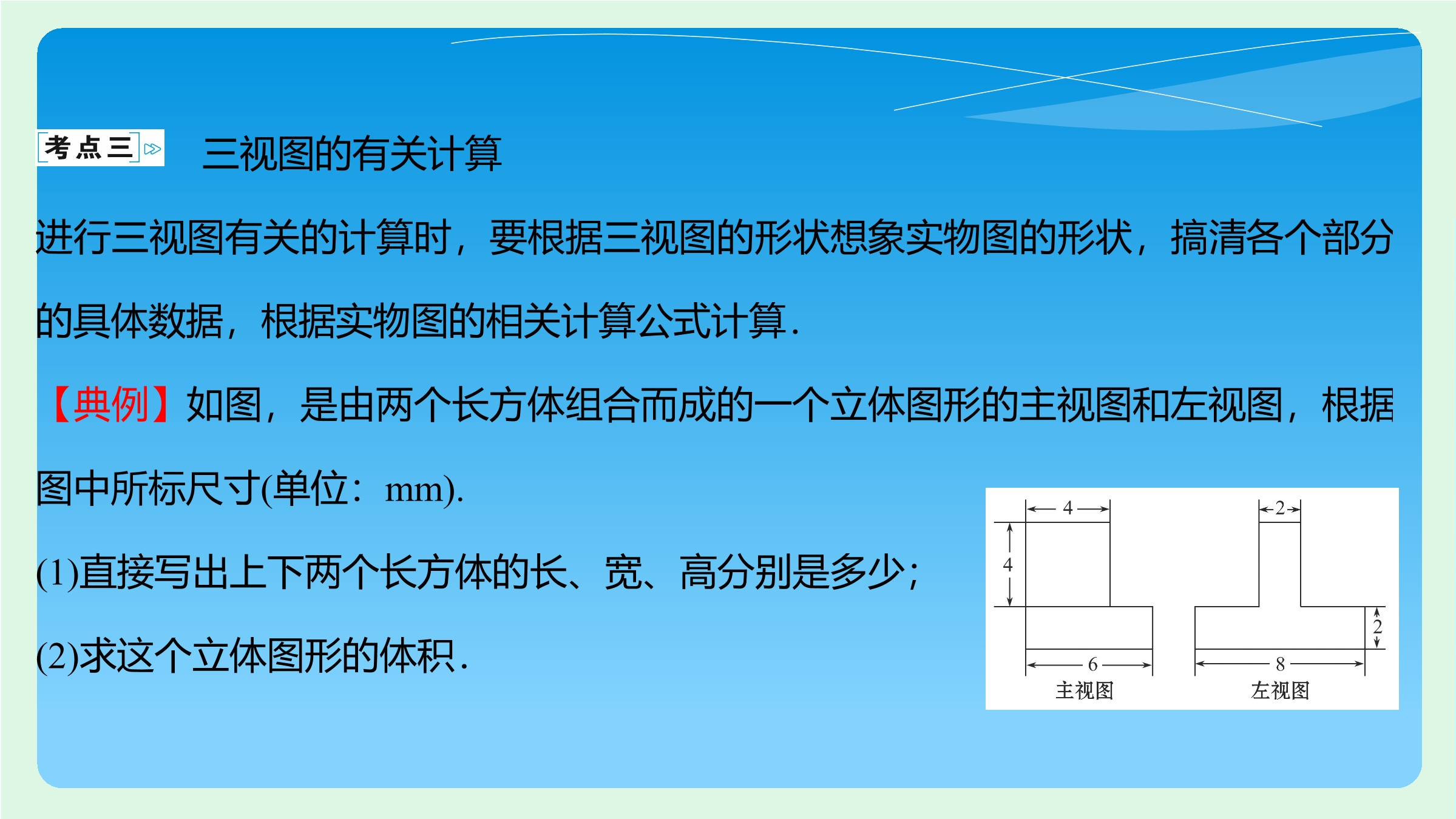 考点三 三视图的有关计算

进行三视图有关的计算时，要根据三视图的形状想象实物图的形状，搞清各个部分的具体数据，根据实物图的相关计算公式计算.

【典例】如图，是由两个长方体组合而成的一个立体图形的主视图和左视图，根据图中所标尺寸(单位：mm).

(1)直接写出上下两个长方体的长、宽、高分别是多少；

(2)求这个立体图形的体积.

4
4
6
主视图
2
2
8
左视图